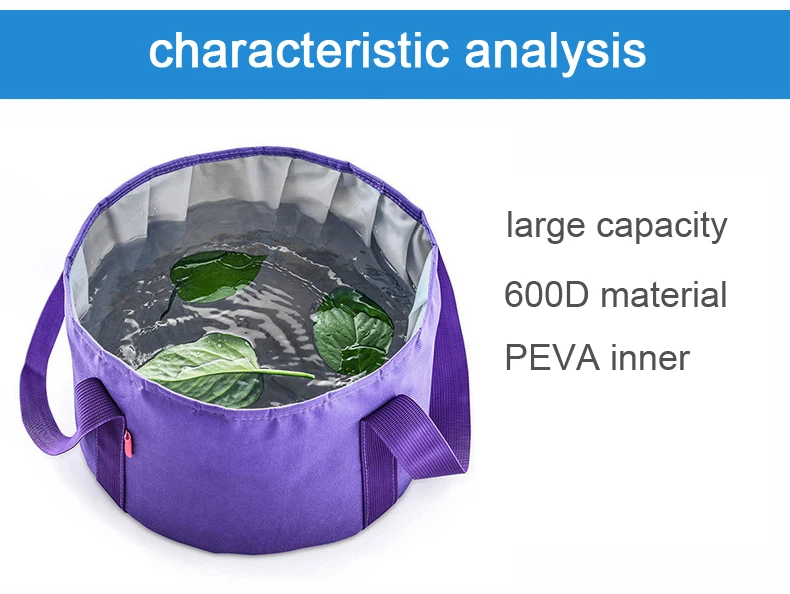 characteristic analysis

large capacity

600D material

PEVA inner